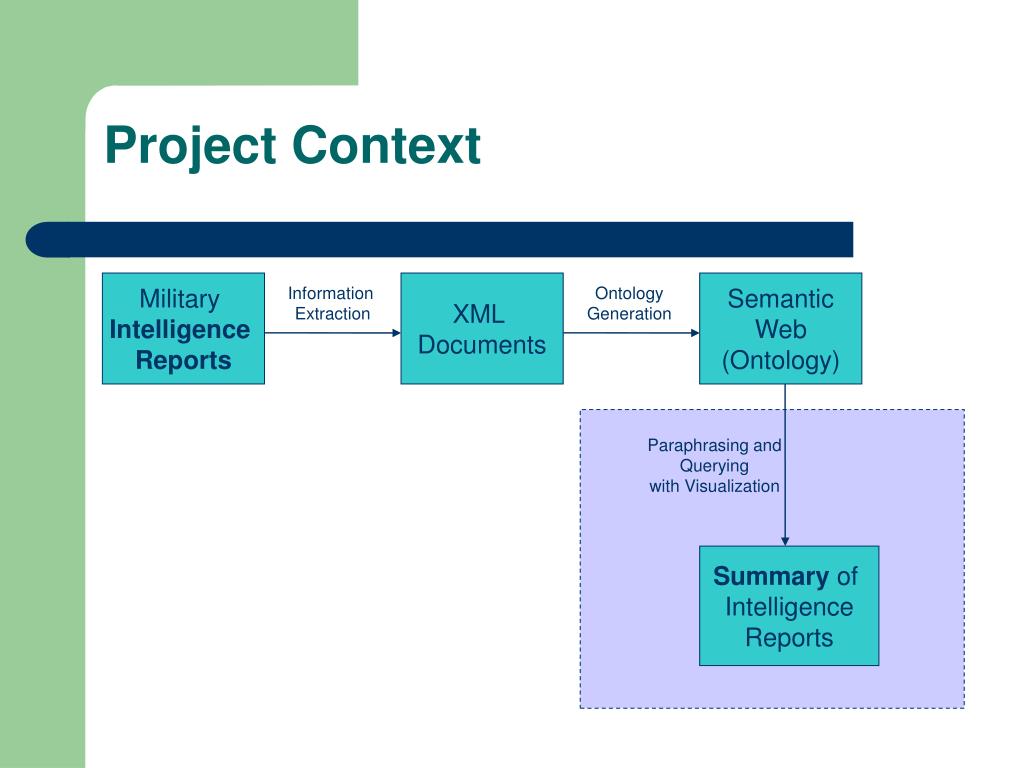 Project Context

Military Intelligence Reports

Information Extraction

XML Documents

Ontology Generation

Semantic Web (Ontology)

Paraphrasing and Querying with Visualization

Summary of Intelligence Reports